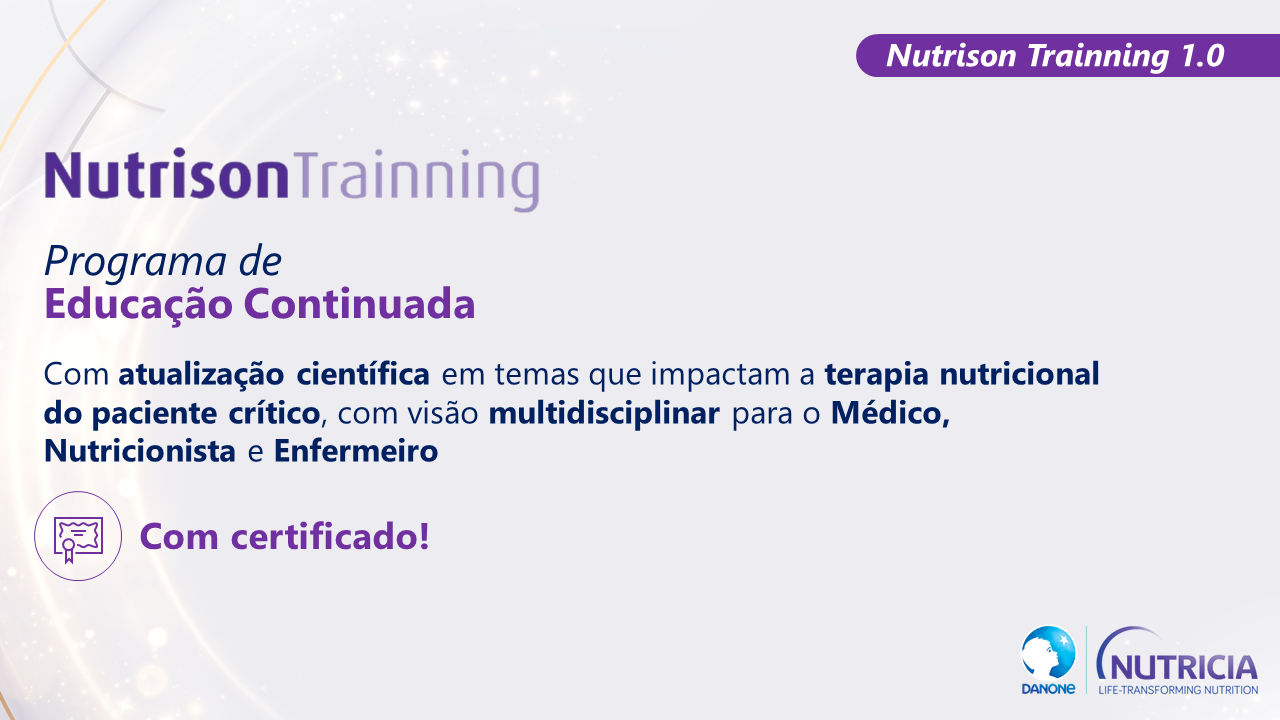 Nutrison Trainning 1.0

NutrisonTrainning

Programa de
Educação Continuada

Com atualização científica em temas que impactam a terapia nutricional do paciente crítico, com visão multidisciplinar para o Médico, Nutricionista e Enfermeiro

Com certificado!

DANONE

NUTRICIA
LIFE-TRANSFORMING NUTRITION